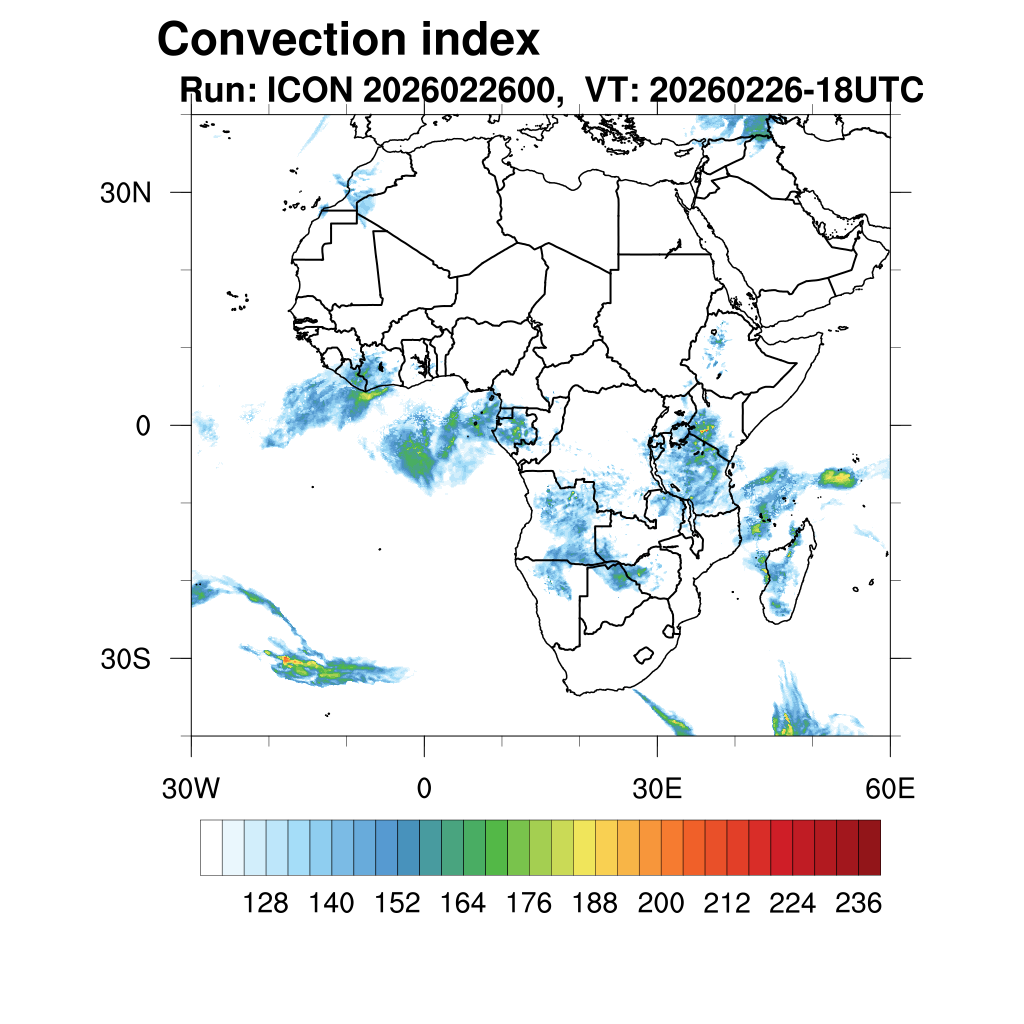 Convection index
Run: ICON 2026022600, VT: 20260226-18UTC

30N
0
30S

30W
0
30E
60E

128 140 152 164 176 188 200 212 224 236